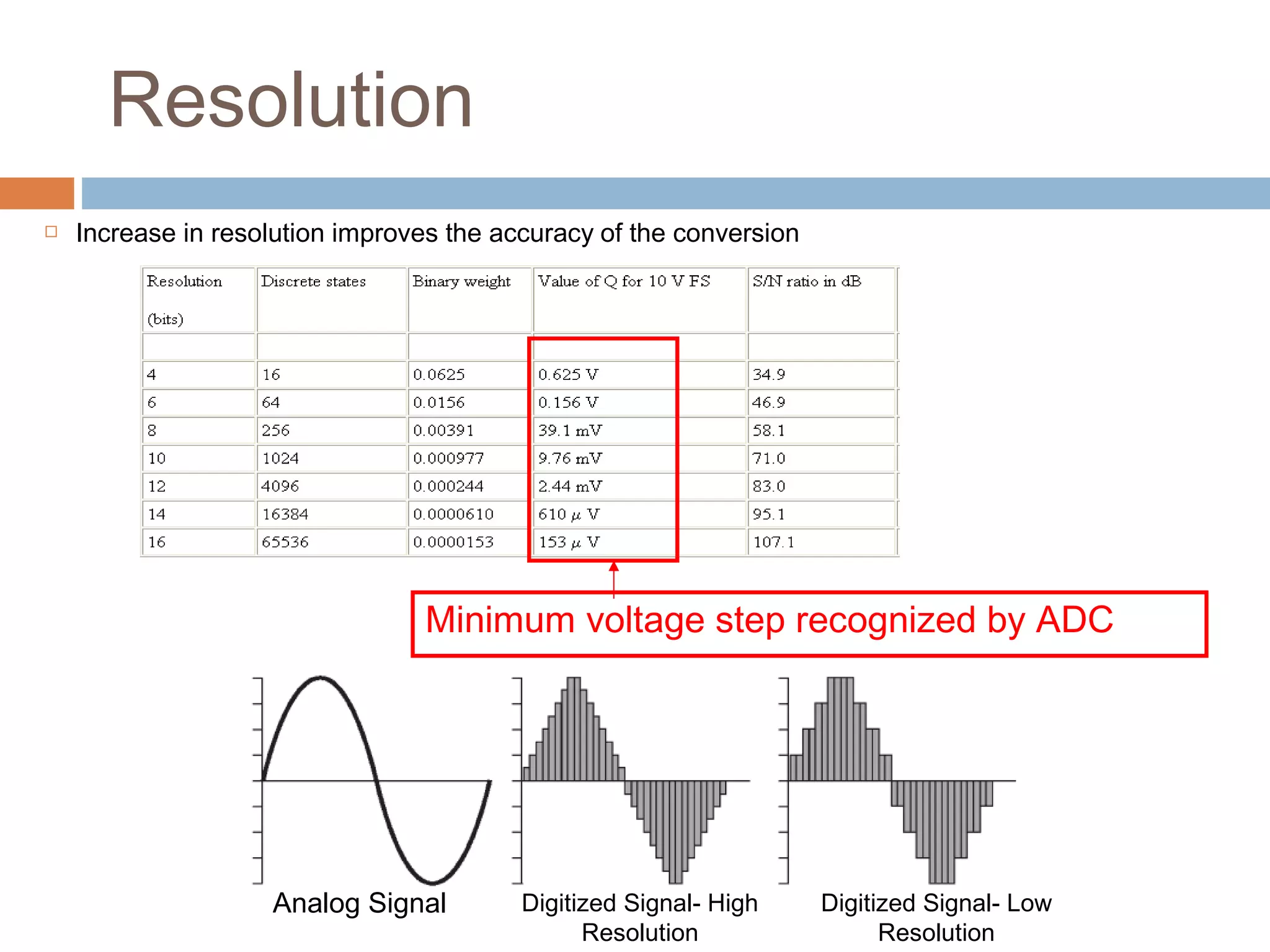 Resolution

Increase in resolution improves the accuracy of the conversion

| Resolution (bits) | Discrete states | Binary weight | Value of Q for 10 V FS | S/N ratio in dB |
|---|---|---|---|---|
| | | | | |
| 4 | 16 | 0.0625 | 0.625 V | 34.9 |
| 6 | 64 | 0.0156 | 0.156 V | 46.9 |
| 8 | 256 | 0.00391 | 39.1 mV | 58.1 |
| 10 | 1024 | 0.000977 | 9.76 mV | 71.0 |
| 12 | 4096 | 0.000244 | 2.44 mV | 83.0 |
| 14 | 16384 | 0.0000610 | 610 $\mu$ V | 95.1 |
| 16 | 65536 | 0.0000153 | 153 $\mu$ V | 107.1 |

Minimum voltage step recognized by ADC

Analog Signal

Digitized Signal- High Resolution

Digitized Signal- Low Resolution